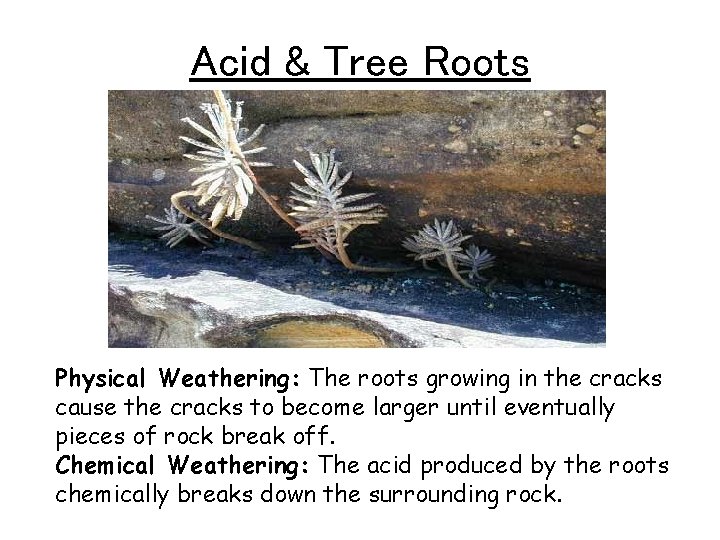 Acid & Tree Roots

Physical Weathering: The roots growing in the cracks cause the cracks to become larger until eventually pieces of rock break off.
Chemical Weathering: The acid produced by the roots chemically breaks down the surrounding rock.